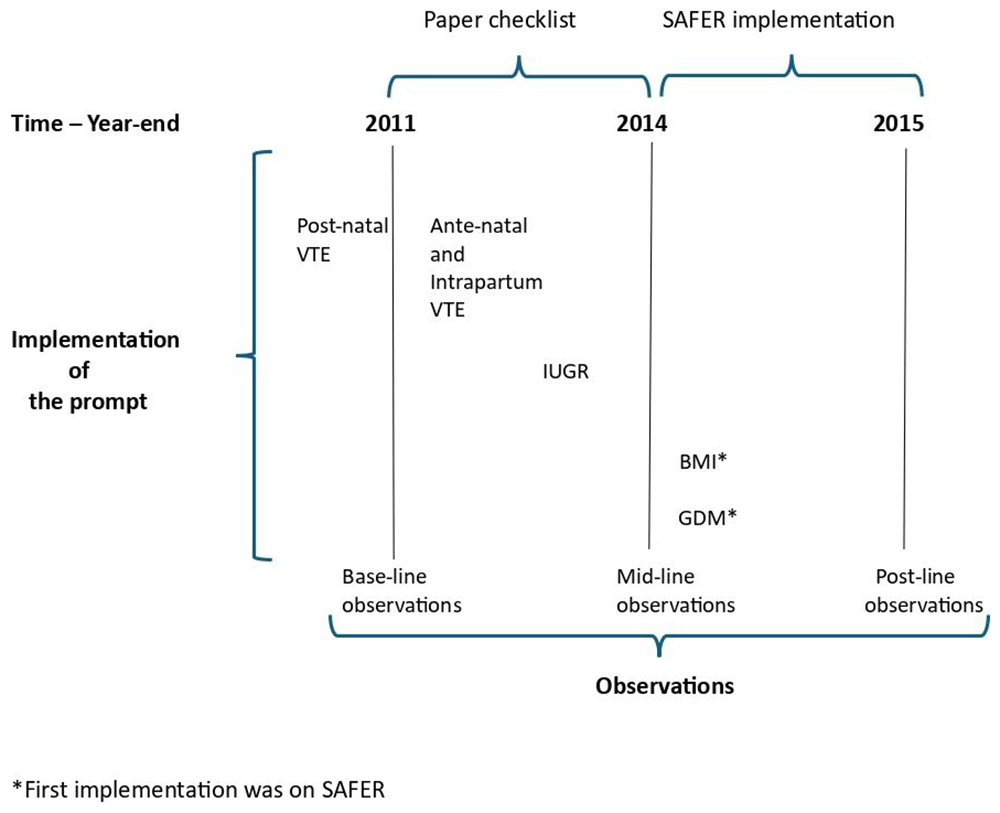 Paper checklist

SAFER implementation

Time – Year-end

2011

2014

2015

Implementation of the prompt

Post-natal VTE

Ante-natal and Intrapartum VTE

IUGR

BMI*

GDM*

Base-line observations

Mid-line observations

Post-line observations

Observations

*First implementation was on SAFER